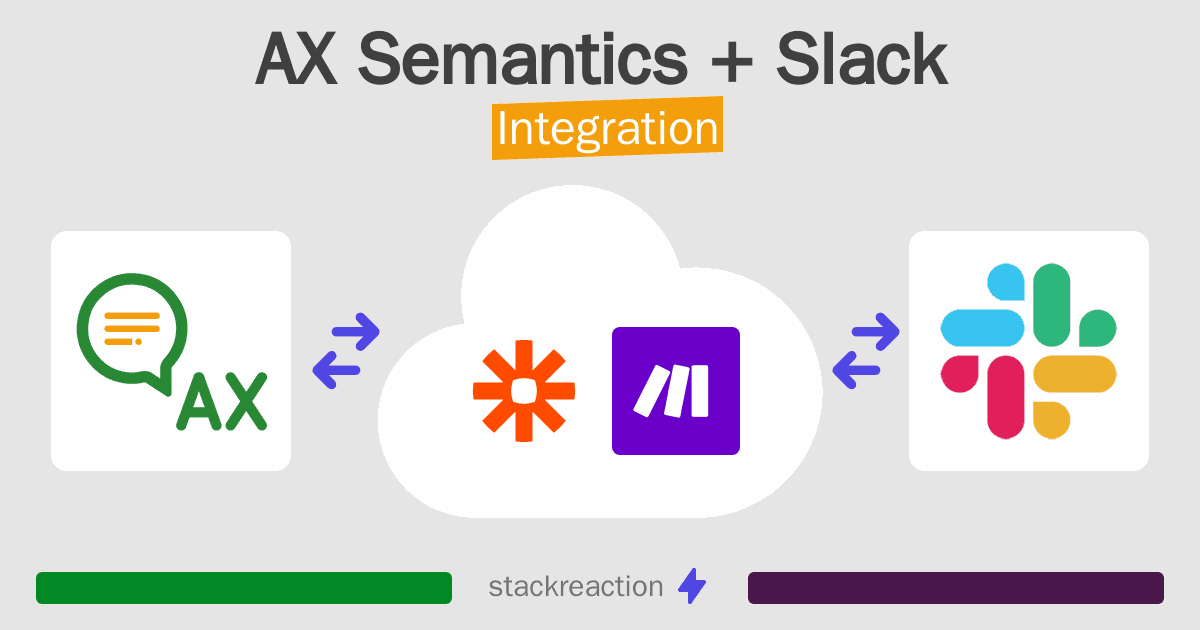 AX Semantics + Slack
Integration

AX

stackreaction